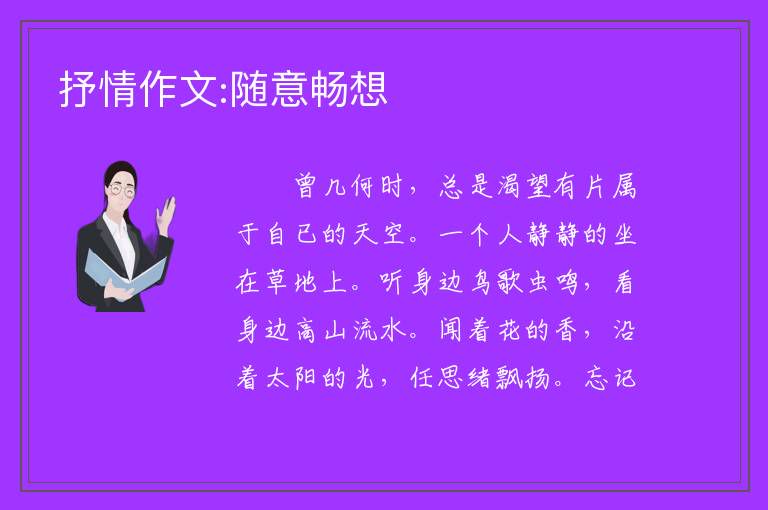 抒情作文:随意畅想

曾几何时，总是渴望有片属于自己的天空。一个人静静的坐在草地上。听身边鸟歌虫鸣，看身边高山流水。闻着花的香，沿着太阳的光，任思绪飘扬。忘记